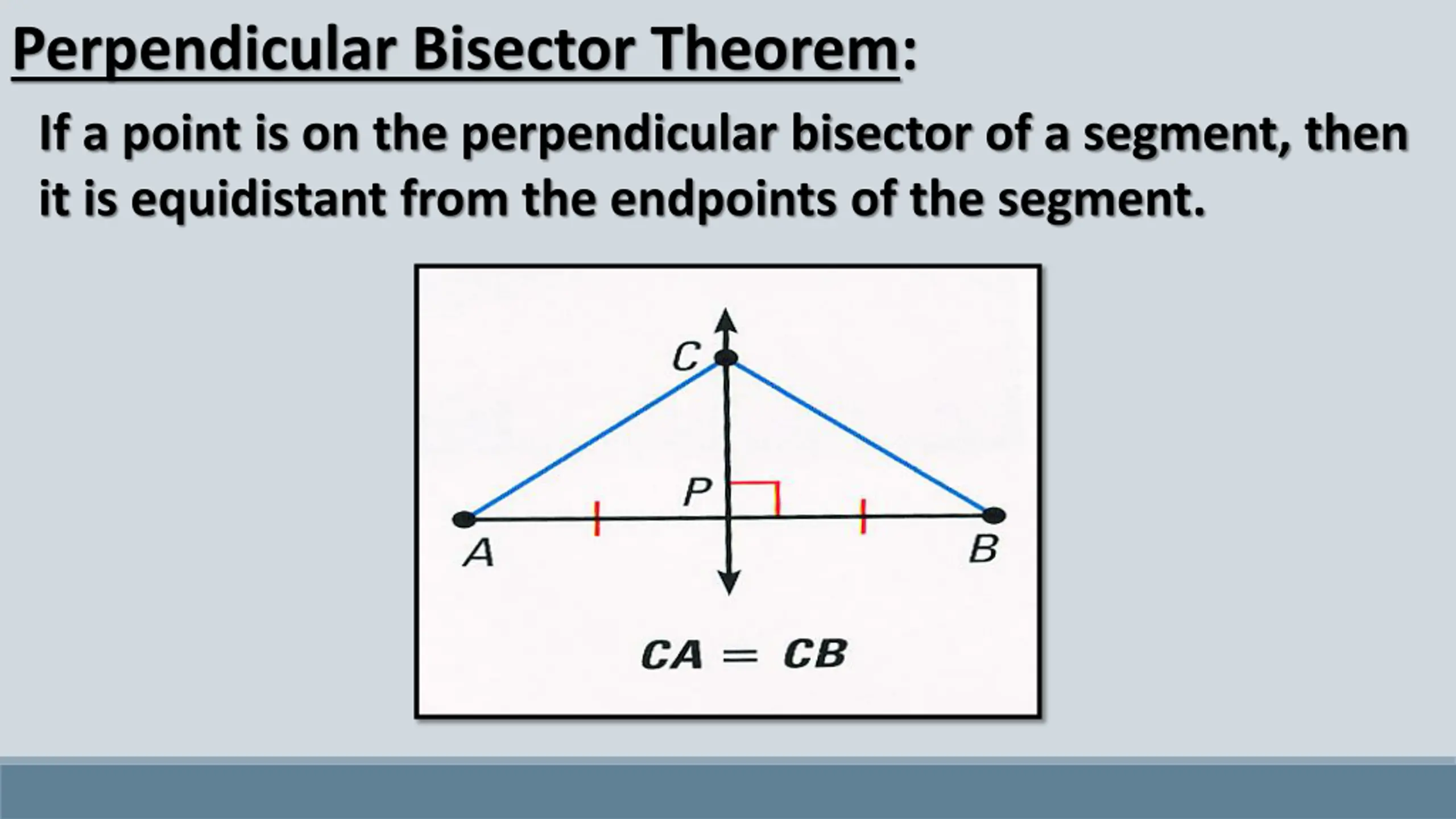 Perpendicular Bisector Theorem:

If a point is on the perpendicular bisector of a segment, then it is equidistant from the endpoints of the segment.

C

P

A

B

$CA = CB$